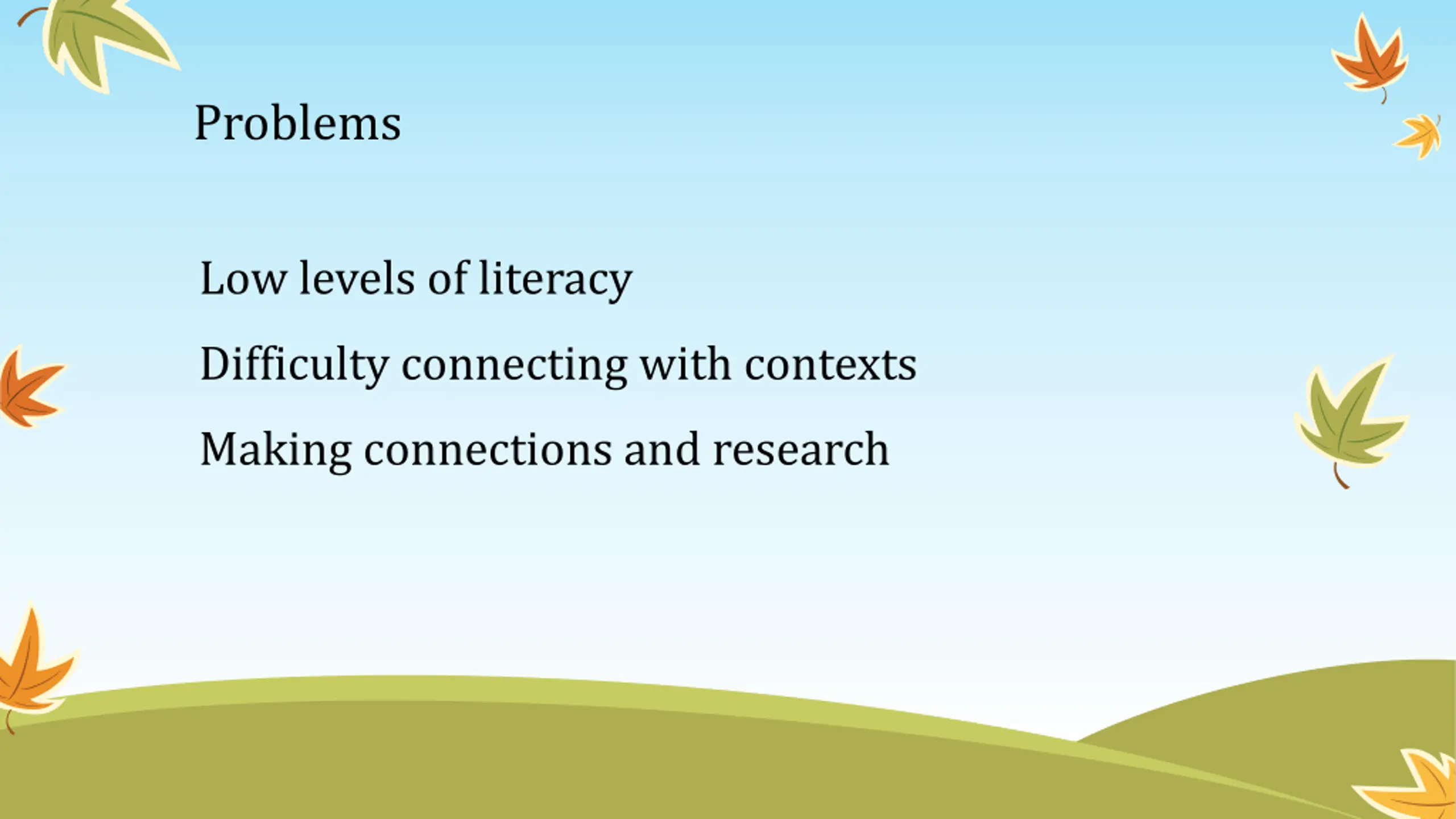 Problems

Low levels of literacy

Difficulty connecting with contexts

Making connections and research